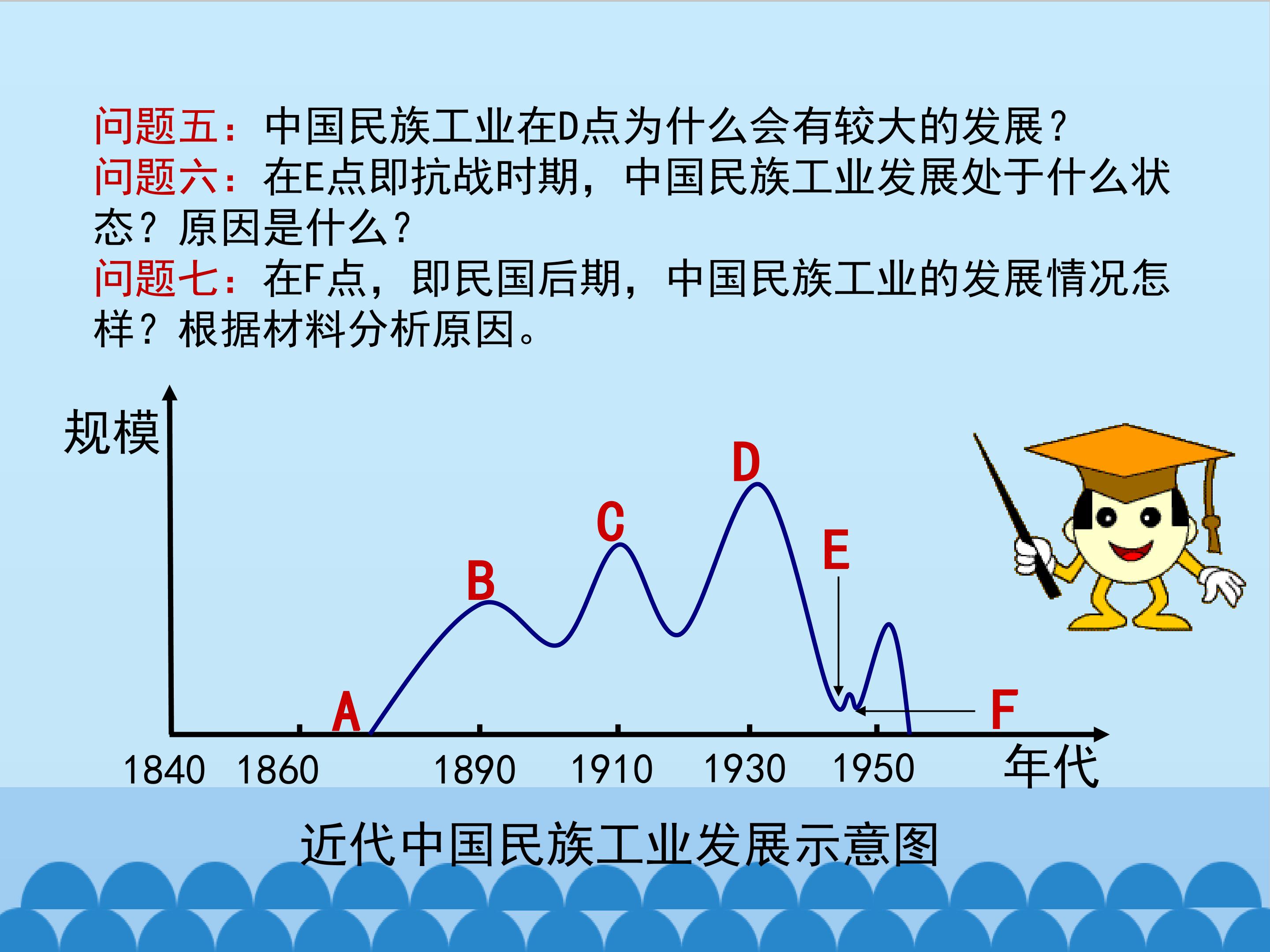 问题五：中国民族工业在D点为什么会有较大的发展？

问题六：在E点即抗战时期，中国民族工业发展处于什么状态？原因是什么？

问题七：在F点，即民国后期，中国民族工业的发展情况怎样？根据材料分析原因。

规模

D

C

E

B

A

F

1840 1860 1890 1910 1930 1950

年代

近代中国民族工业发展示意图